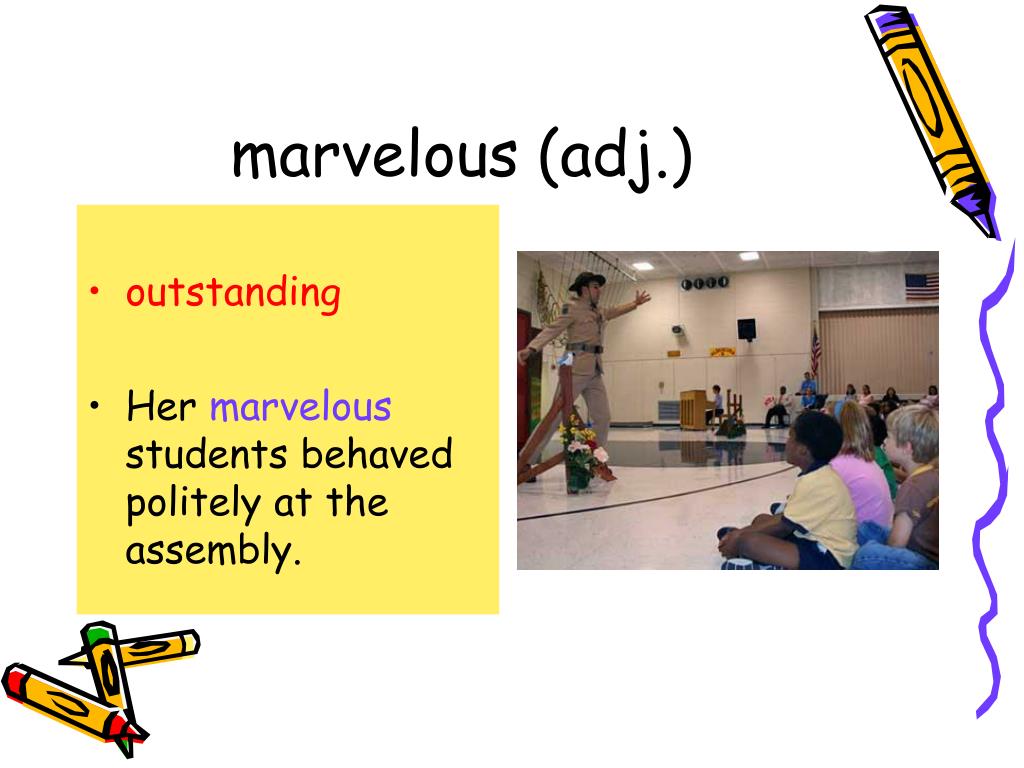 marvelous (adj.)

• outstanding

• Her marvelous students behaved politely at the assembly.